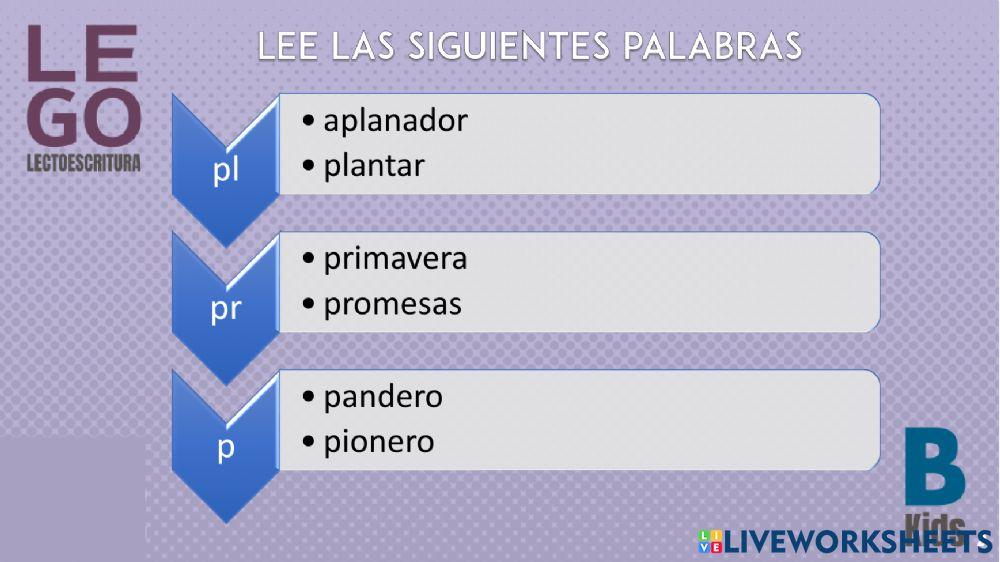 LE
GO
LECTOESCRITURA

LEE LAS SIGUIENTES PALABRAS

pl
• aplanador
• plantar

pr
• primavera
• promesas

p
• pandero
• pionero

B
Kids

LIVEWORKSHEETS